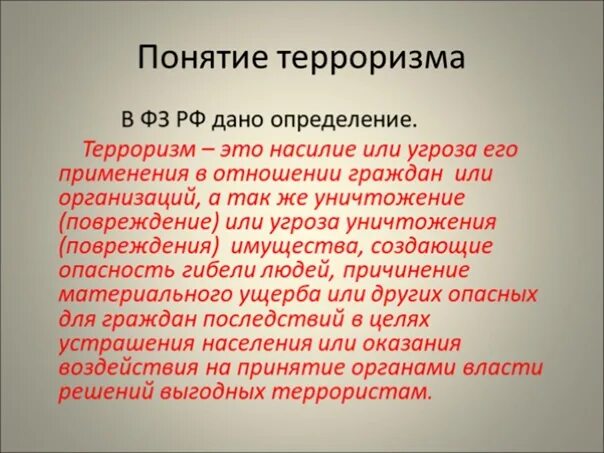 Понятие терроризма

В ФЗ РФ дано определение.

Терроризм – это насилие или угроза его применения в отношении граждан или организаций, а так же уничтожение (повреждение) или угроза уничтожения (повреждения) имущества, создающие опасность гибели людей, причинение материального ущерба или других опасных для граждан последствий в целях устрашения населения или оказания воздействия на принятие органами власти решений выгодных террористам.